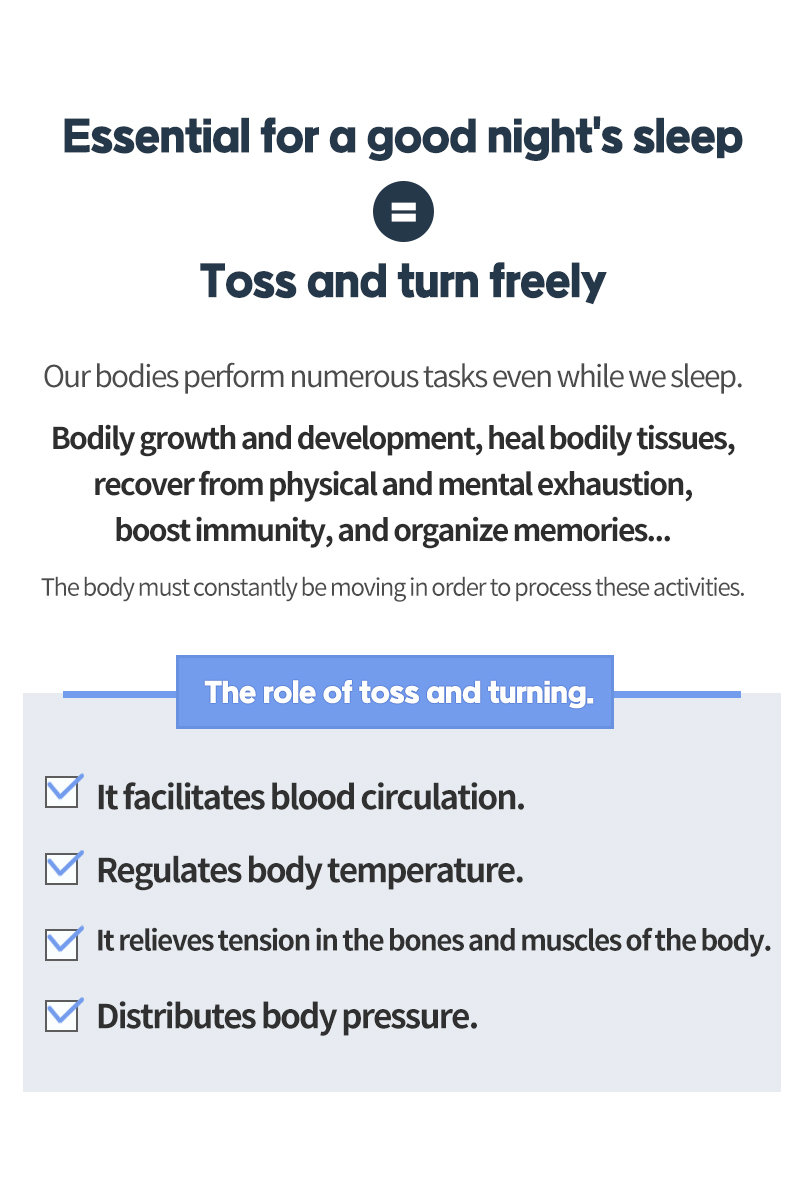 Essential for a good night's sleep

=

Toss and turn freely

Our bodies perform numerous tasks even while we sleep.

Bodily growth and development, heal bodily tissues, recover from physical and mental exhaustion, boost immunity, and organize memories...

The body must constantly be moving in order to process these activities.

The role of toss and turning.

It facilitates blood circulation.

Regulates body temperature.

It relieves tension in the bones and muscles of the body.

Distributes body pressure.